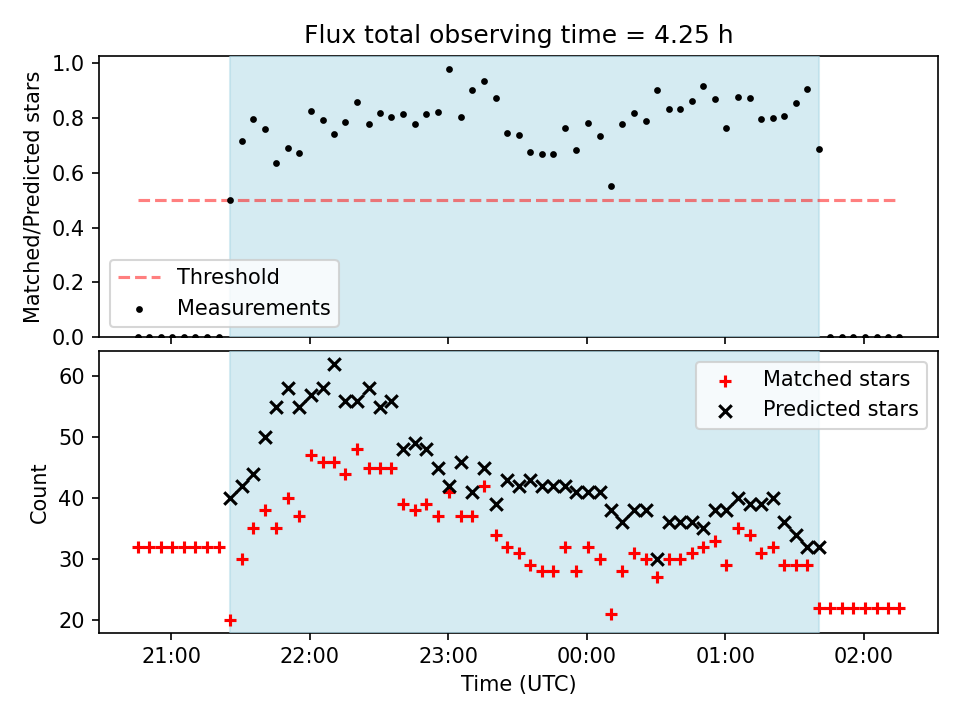 Flux total observing time = 4.25 h

Matched/Predicted stars

1.0
0.8
0.6
0.4
0.2
0.0

Threshold
Measurements

Count

60
50
40
30
20

Matched stars
Predicted stars

21:00
22:00
23:00
00:00
01:00
02:00

Time (UTC)